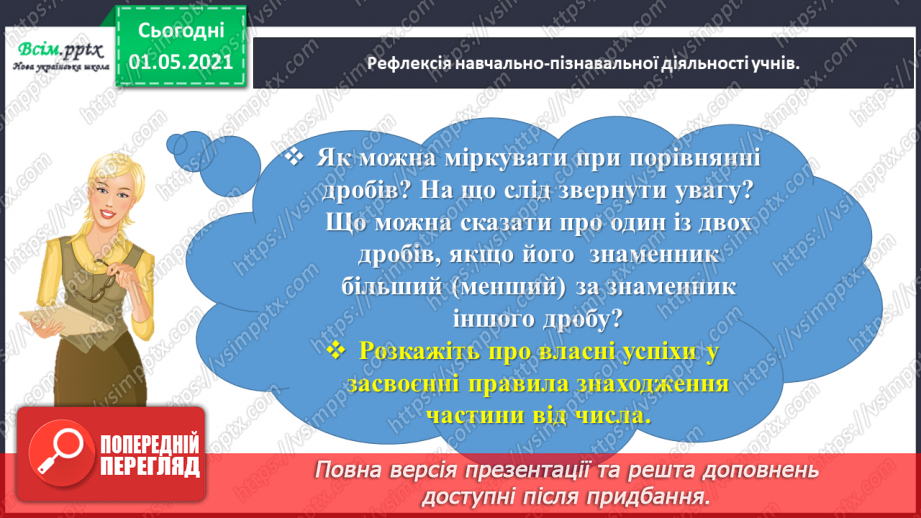 Всім.pptx
Нова українська школа

Сьогодні
01.05.2021

Рефлексія навчально-пізнавальної діяльності учнів.

❖ Як можна міркувати при порівнянні дробів? На що слід звернути увагу? Що можна сказати про один із двох дробів, якщо його знаменник більший (менший) за знаменник іншого дробу?

❖ Розкажіть про власні успіхи у засвоєнні правила знаходження частини від числа.

ПОПЕРЕДНІЙ ПЕРЕГЛЯД

Повна версія презентації та решта доповнень доступні після придбання.

https://vsimpptx.com